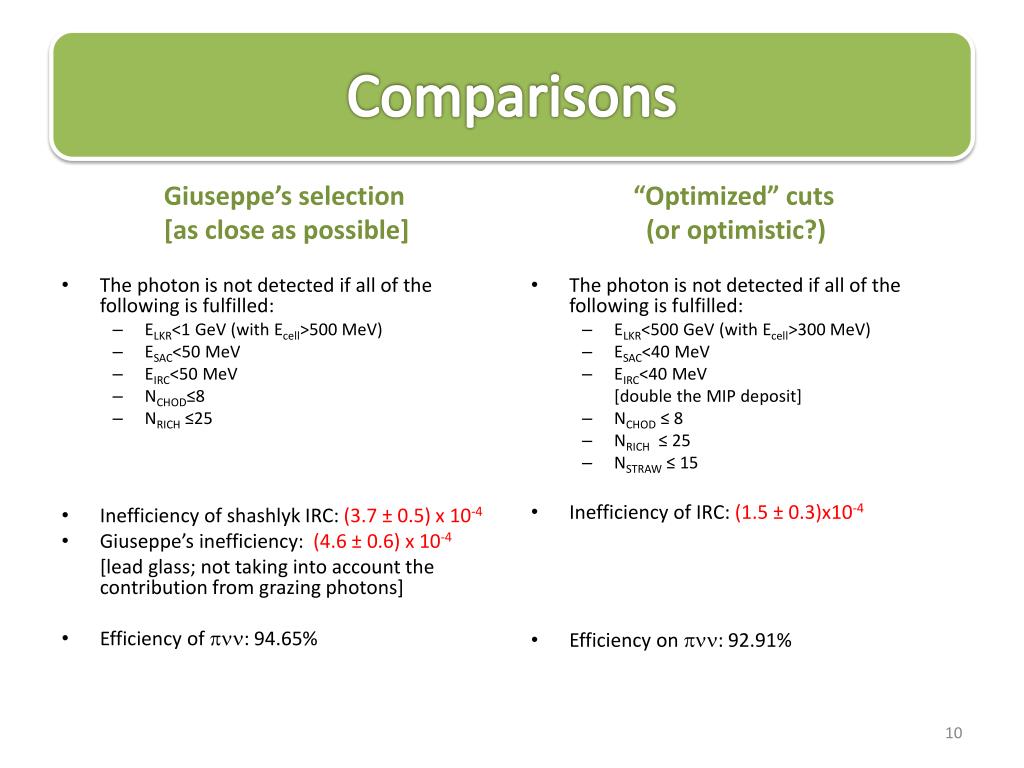 Comparisons

Giuseppe's selection
[as close as possible]

• The photon is not detected if all of the following is fulfilled:
– $E_{LKR}$<1 GeV (with $E_{cell}$>500 MeV)
– $E_{SAC}$<50 MeV
– $E_{IRC}$<50 MeV
– $N_{CHOD}$≤8
– $N_{RICH}$ ≤25

• Inefficiency of shashlyk IRC: (3.7 ± 0.5) x $10^{-4}$
• Giuseppe's inefficiency: (4.6 ± 0.6) x $10^{-4}$
[lead glass; not taking into account the contribution from grazing photons]

• Efficiency of $\pi\nu\nu$: 94.65%

"Optimized" cuts
(or optimistic?)

• The photon is not detected if all of the following is fulfilled:
– $E_{LKR}$<500 GeV (with $E_{cell}$>300 MeV)
– $E_{SAC}$<40 MeV
– $E_{IRC}$<40 MeV
[double the MIP deposit]
– $N_{CHOD}$ ≤ 8
– $N_{RICH}$ ≤ 25
– $N_{STRAW}$ ≤ 15

• Inefficiency of IRC: (1.5 ± 0.3)x$10^{-4}$

• Efficiency on $\pi\nu\nu$: 92.91%

10